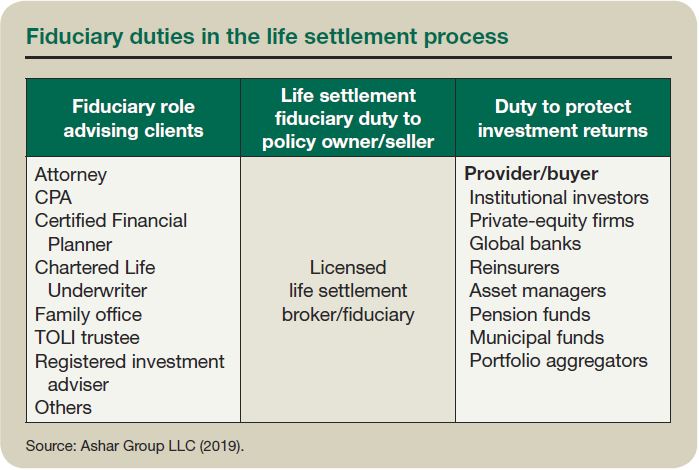 Fiduciary duties in the life settlement process

| Fiduciary role advising clients | Life settlement fiduciary duty to policy owner/seller | Duty to protect investment returns |
|---|---|---|
| Attorney<br>CPA<br>Certified Financial Planner<br>Chartered Life Underwriter<br>Family office<br>TOLI trustee<br>Registered investment adviser<br>Others | Licensed life settlement broker/fiduciary | **Provider/buyer**<br>Institutional investors<br>Private-equity firms<br>Global banks<br>Reinsurers<br>Asset managers<br>Pension funds<br>Municipal funds<br>Portfolio aggregators |

Source: Ashar Group LLC (2019).